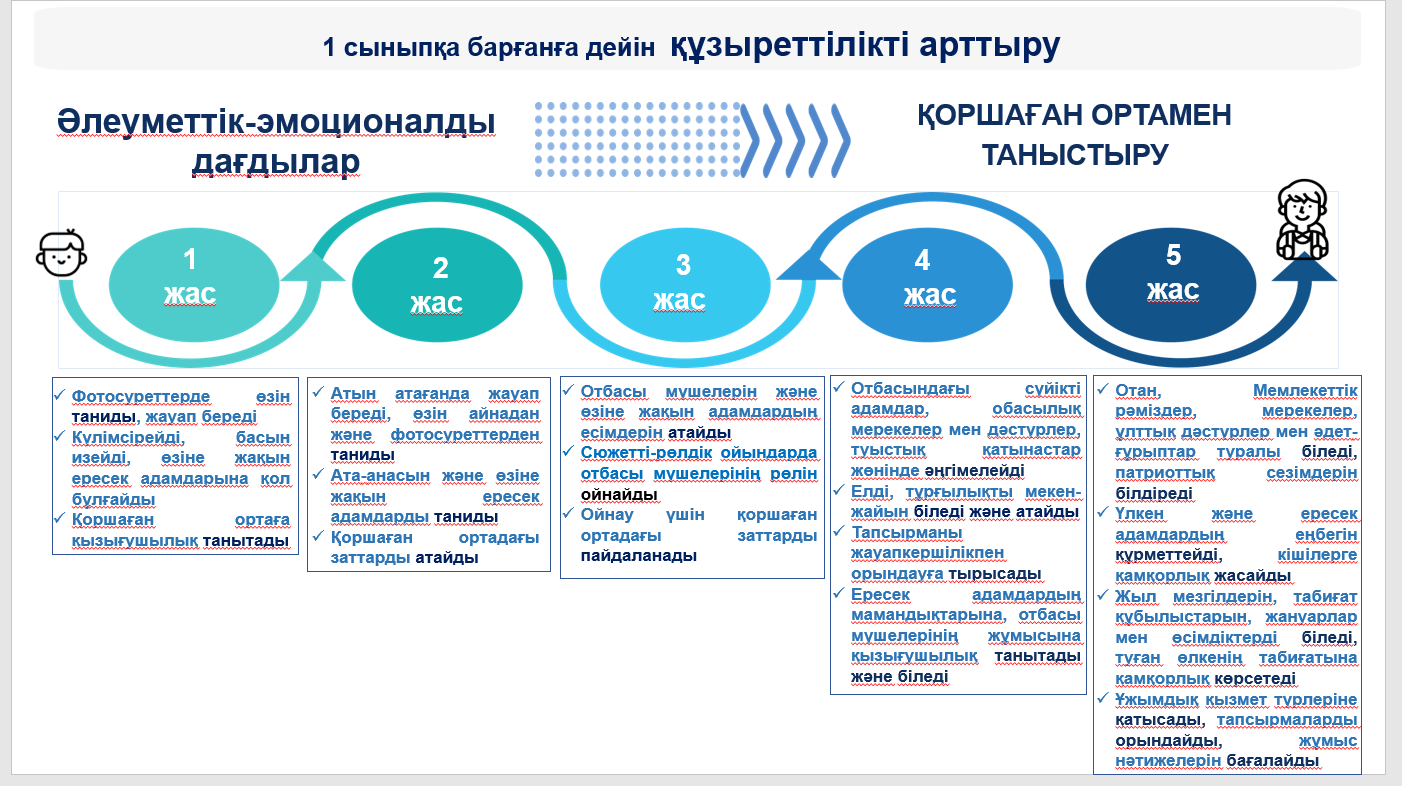 1 сыныпқа барғанға дейін құзыреттілікті арттыру

Әлеуметтік-эмоционалды дағдылар

ҚОРШАҒАН ОРТАМЕН ТАНЫСТЫРУ

1 жас

2 жас

3 жас

4 жас

5 жас

✓ Фотосуреттерде өзін таниды, жауап береді
✓ Күлімсірейді, басын изейді, өзіне жақын ересек адамдарына қол бұлғайды
✓ Қоршаған ортаға қызығушылық танытады

✓ Атын атағанда жауап береді, өзін айнадан және фотосуреттерден таниды
✓ Ата-анасын және өзіне жақын ересек адамдарды таниды
✓ Қоршаған ортадағы заттарды атайды

✓ Отбасы мүшелерін және өзіне жақын адамдардың есімдерін атайды
✓ Сюжетті-рөлдік ойындарда отбасы мүшелерінің рөлін ойнайды
✓ Ойнау үшін қоршаған ортадағы заттарды пайдаланады

✓ Отбасындағы сүйікті адамдар, обасылық мерекелер мен дәстүрлер, туыстық қатынастар жөнінде әңгімелейді
✓ Елді, тұрғылықты мекен-жайын біледі және атайды
✓ Тапсырманы жауапкершілікпен орындауға тырысады
✓ Ересек адамдардың мамандықтарына, отбасы мүшелерінің жұмысына қызығушылық танытады және біледі

✓ Отан, Мемлекеттік рәміздер, мерекелер, ұлттық дәстүрлер мен әдет-ғұрыптар туралы біледі, патриоттық сезімдерін білдіреді
✓ Үлкен және ересек адамдардың еңбегін құрметтейді, кішілерге қамқорлық жасайды
✓ Жыл мезгілдерін, табиғат құбылыстарын, жануарлар мен өсімдіктерді біледі, туған өлкенің табиғатына қамқорлық көрсетеді
✓ Ұжымдық қызмет түрлеріне қатысады, тапсырмаларды орындайды, жұмыс нәтижелерін бағалайды